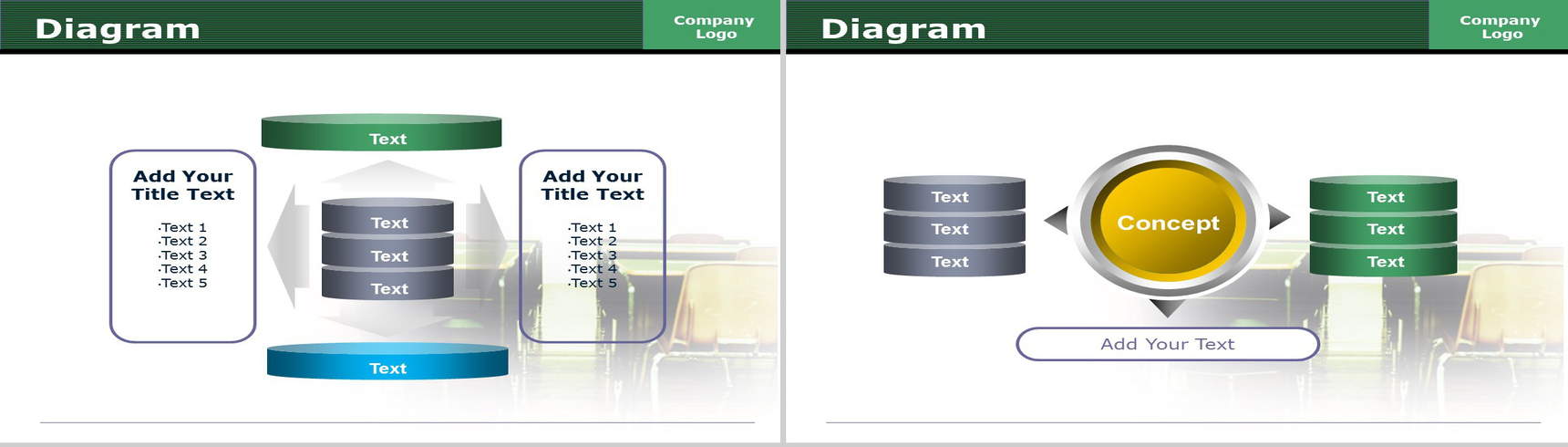 Diagram

Company Logo

Text

Add Your Title Text

·Text 1
·Text 2
·Text 3
·Text 4
·Text 5

Text
Text
Text

Add Your Title Text

·Text 1
·Text 2
·Text 3
·Text 4
·Text 5

Text

Diagram

Company Logo

Text
Text
Text

Concept

Text
Text
Text

Add Your Text